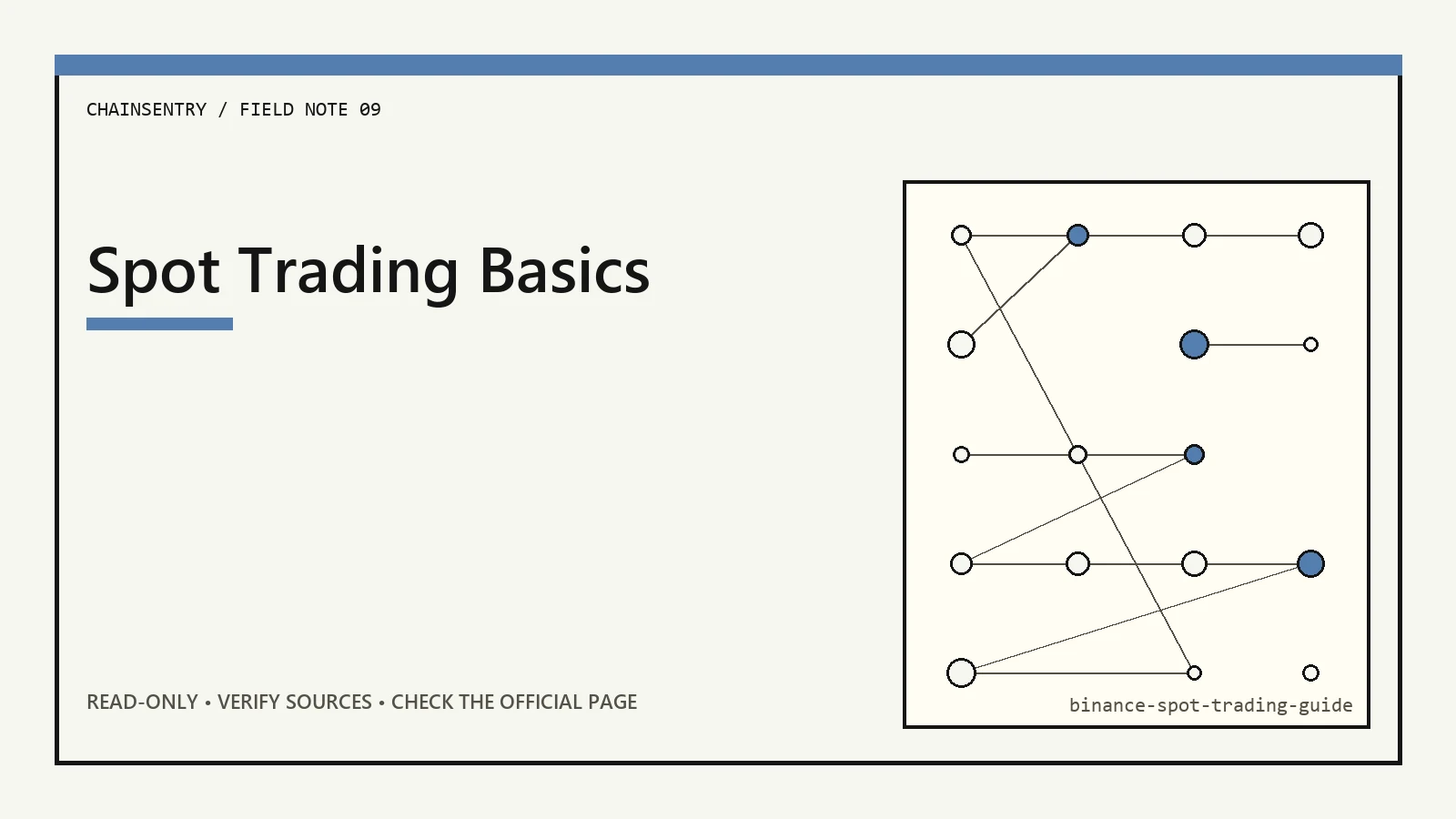 CHAINSENTRY / FIELD NOTE 09

Spot Trading Basics

READ-ONLY • VERIFY SOURCES • CHECK THE OFFICIAL PAGE

binance-spot-trading-guide